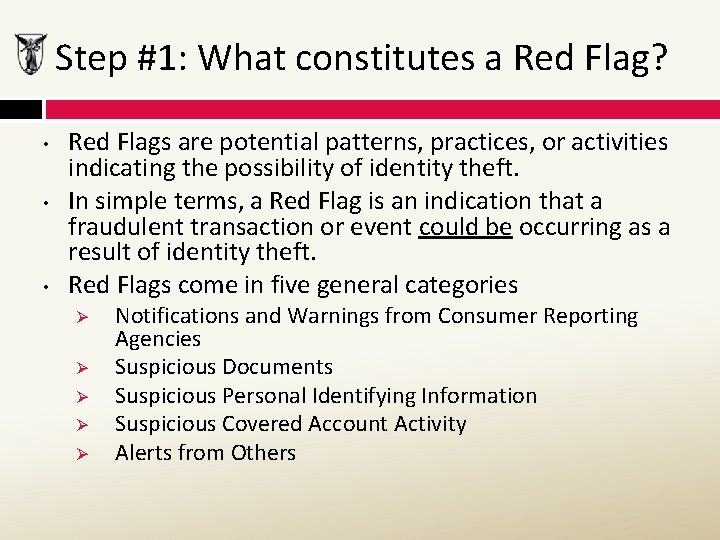 Step #1: What constitutes a Red Flag?

• Red Flags are potential patterns, practices, or activities indicating the possibility of identity theft.
• In simple terms, a Red Flag is an indication that a fraudulent transaction or event could be occurring as a result of identity theft.
• Red Flags come in five general categories
  ➢ Notifications and Warnings from Consumer Reporting Agencies
  ➢ Suspicious Documents
  ➢ Suspicious Personal Identifying Information
  ➢ Suspicious Covered Account Activity
  ➢ Alerts from Others